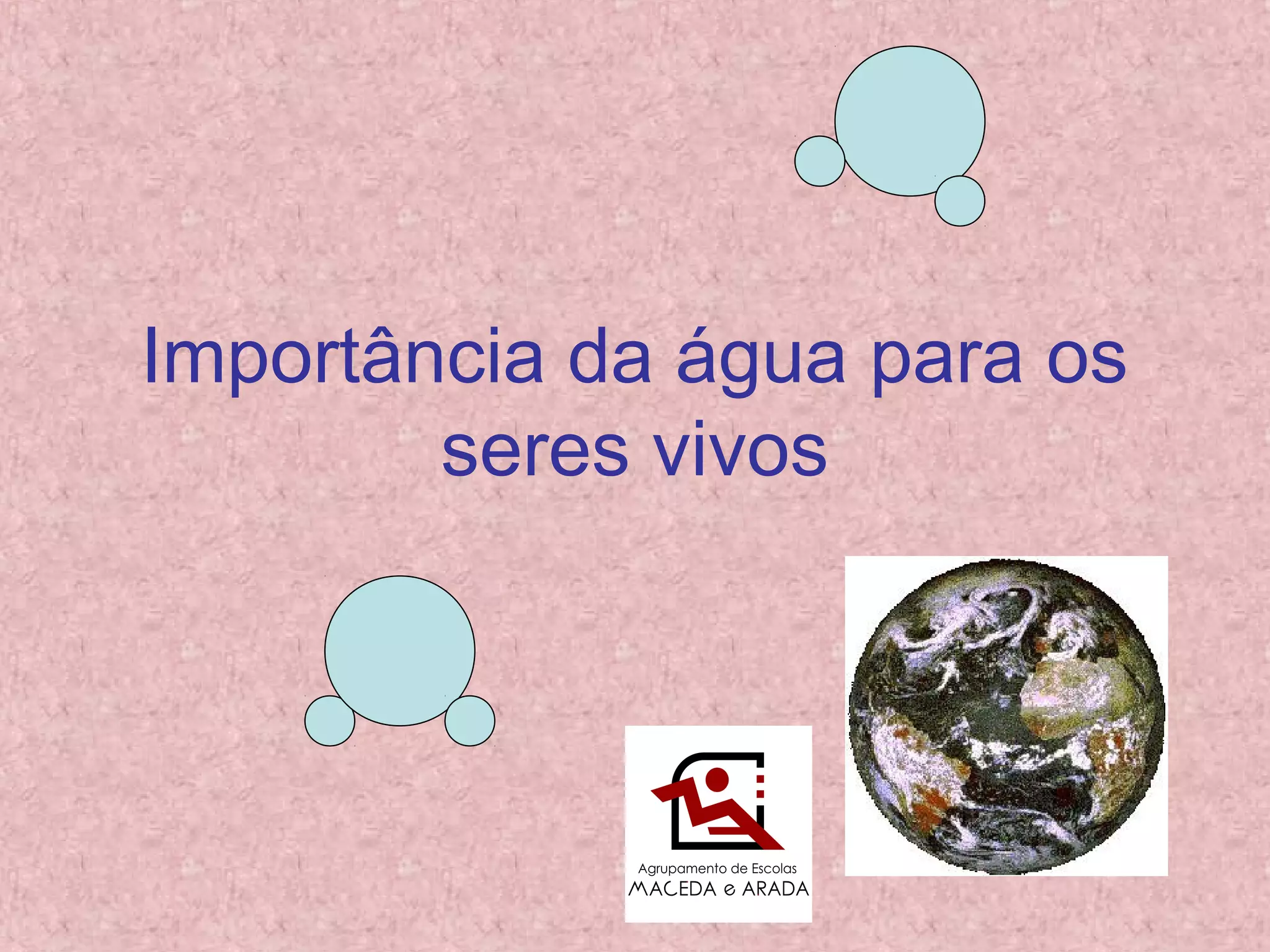 Importância da água para os seres vivos

Agrupamento de Escolas
MACEDA e ARADA